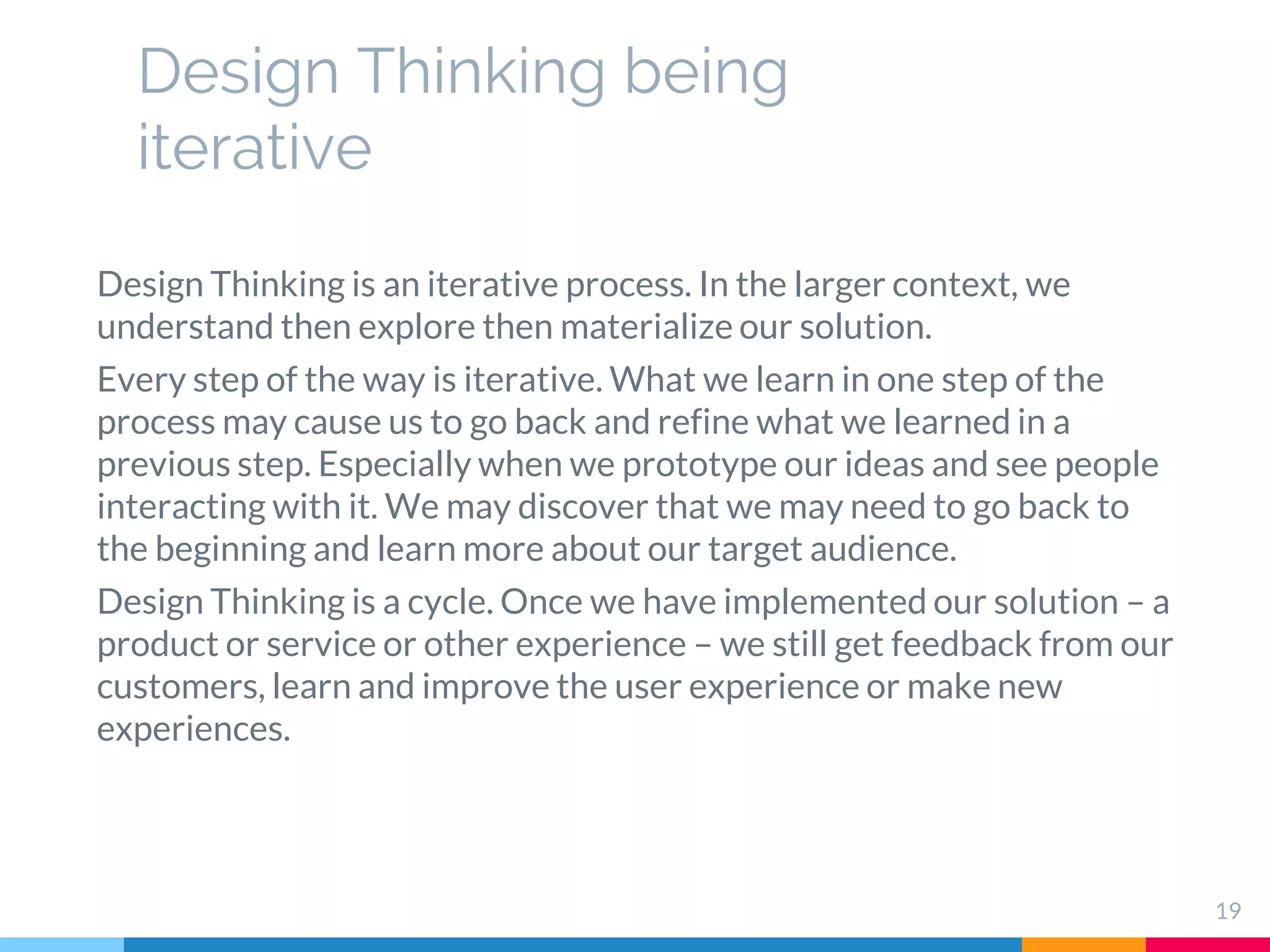 Design Thinking being iterative

Design Thinking is an iterative process. In the larger context, we understand then explore then materialize our solution.

Every step of the way is iterative. What we learn in one step of the process may cause us to go back and refine what we learned in a previous step. Especially when we prototype our ideas and see people interacting with it. We may discover that we may need to go back to the beginning and learn more about our target audience.

Design Thinking is a cycle. Once we have implemented our solution – a product or service or other experience – we still get feedback from our customers, learn and improve the user experience or make new experiences.

19